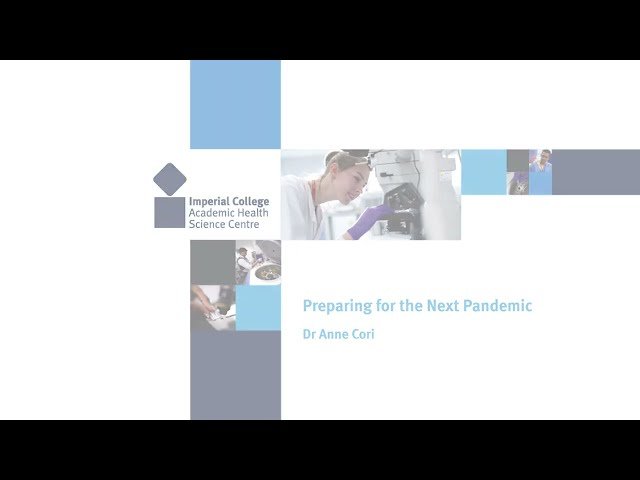 Imperial College
Academic Health
Science Centre

Preparing for the Next Pandemic

Dr Anne Cori